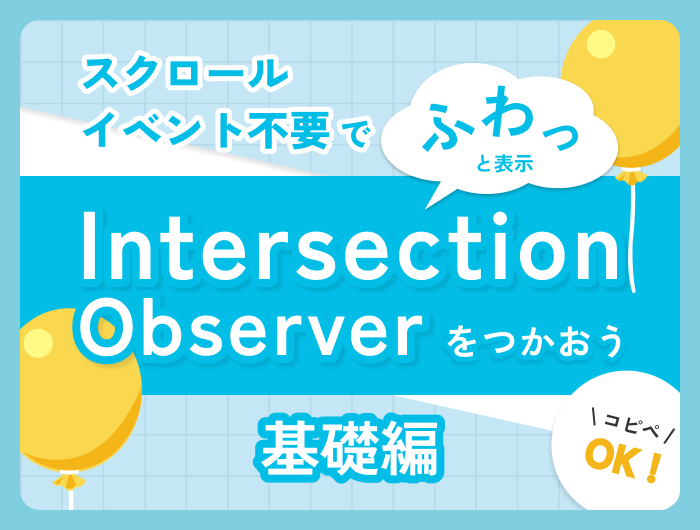 スクロール
イベント不要で

ふわっ
と表示

Intersection
Observer をつかおう

基礎編

\コピペ/
OK!